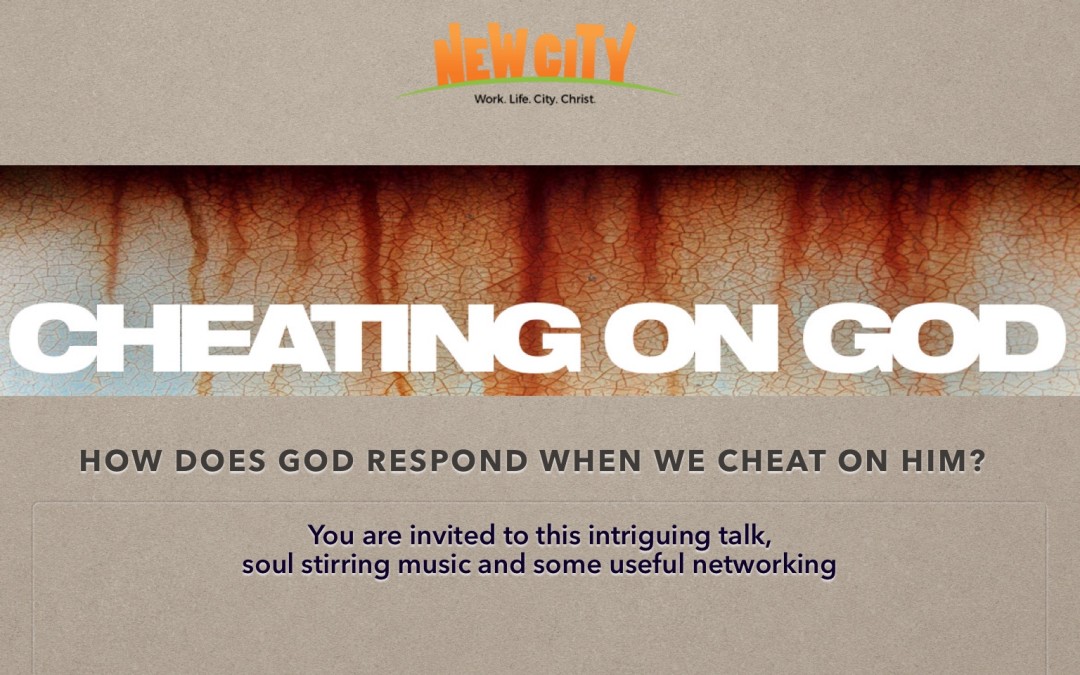 NEW CITY
Work. Life. City. Christ.

CHEATING ON GOD

HOW DOES GOD RESPOND WHEN WE CHEAT ON HIM?

You are invited to this intriguing talk, soul stirring music and some useful networking